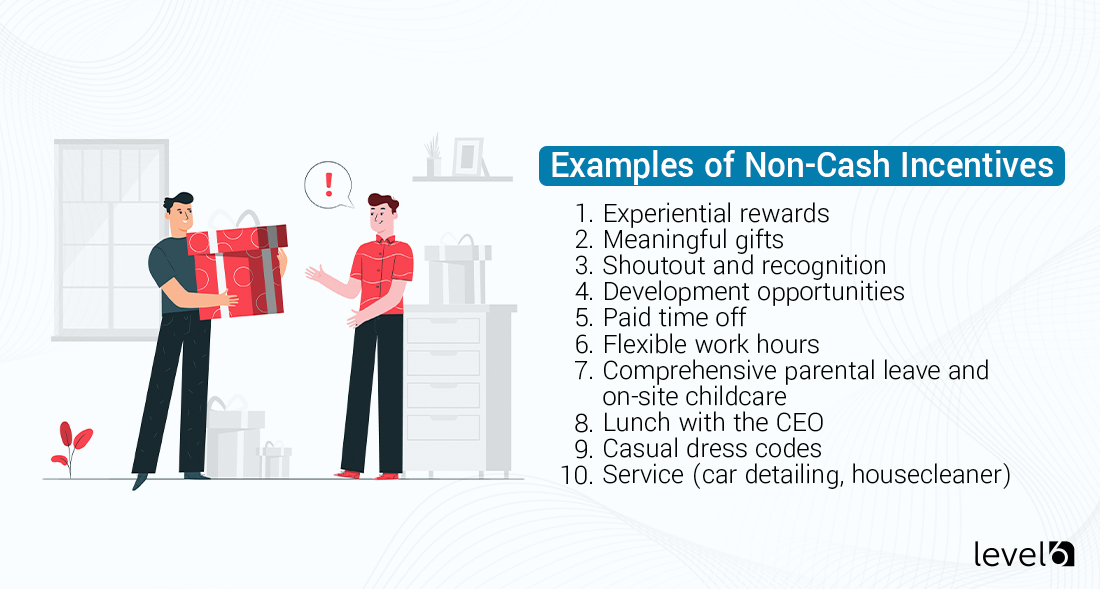 !

Examples of Non-Cash Incentives

1. Experiential rewards
2. Meaningful gifts
3. Shoutout and recognition
4. Development opportunities
5. Paid time off
6. Flexible work hours
7. Comprehensive parental leave and on-site childcare
8. Lunch with the CEO
9. Casual dress codes
10. Service (car detailing, housecleaner)

level6